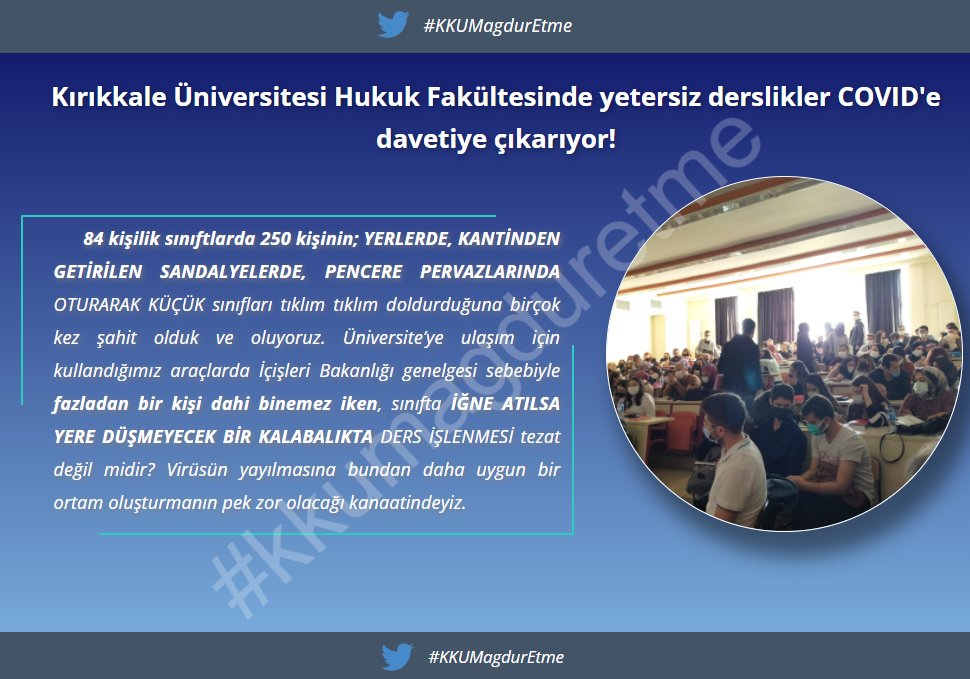 #KKUMagdurEtme

Kırıkkale Üniversitesi Hukuk Fakültesinde yetersiz derslikler COVID'e davetiye çıkarıyor!

84 kişilik sınıftlarda 250 kişinin; YERLERDE, KANTİNDEN GETİRİLEN SANDALYELERDE, PENCERE PERVAZLARINDA OTURARAK KÜÇÜK sınıfları tıklım tıklım doldurduğuna birçok kez şahit olduk ve oluyoruz. Üniversite'ye ulaşım için kullandığımız araçlarda İçişleri Bakanlığı genelgesi sebebiyle fazladan bir kişi dahi binemez iken, sınıfta İĞNE ATILSA YERE DÜŞMEYECEK BİR KALABALIKTA DERS İŞLENMESİ tezat değil midir? Virüsün yayılmasına bundan daha uygun bir ortam oluşturmanın pek zor olacağı kanaatindeyiz.

#kkumagduretme

#KKUMagdurEtme